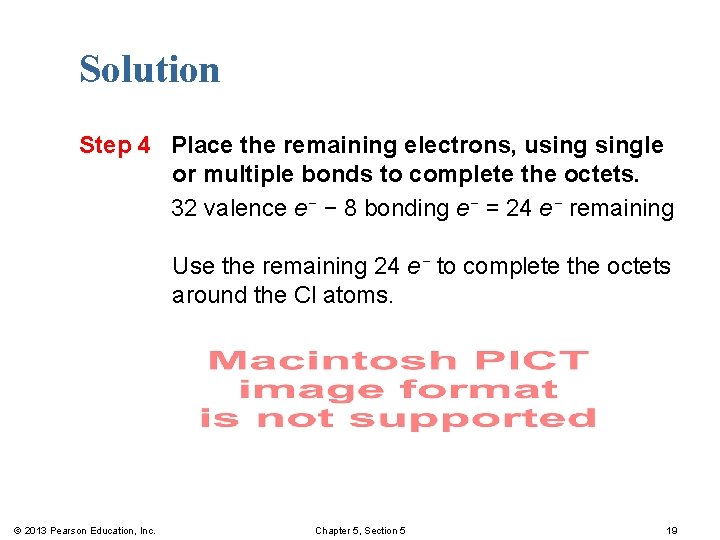 Solution

Step 4 Place the remaining electrons, using single or multiple bonds to complete the octets.

32 valence $e^-$ − 8 bonding $e^-$ = 24 $e^-$ remaining

Use the remaining 24 $e^-$ to complete the octets around the Cl atoms.

Macintosh PICT image format is not supported

© 2013 Pearson Education, Inc.

Chapter 5, Section 5

19